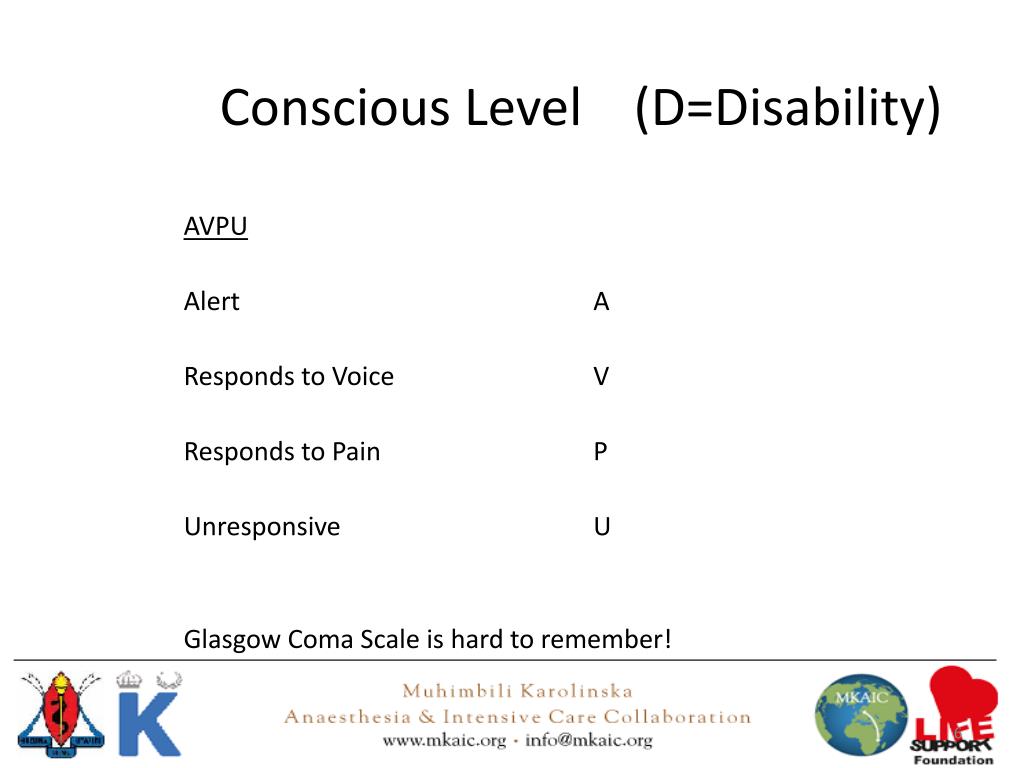 Conscious Level (D=Disability)

AVPU

Alert A

Responds to Voice V

Responds to Pain P

Unresponsive U

Glasgow Coma Scale is hard to remember!

K

Muhimbili Karolinska
Anaesthesia & Intensive Care Collaboration
www.mkaic.org · info@mkaic.org

MKAIC

LIFE SUPPORT Foundation